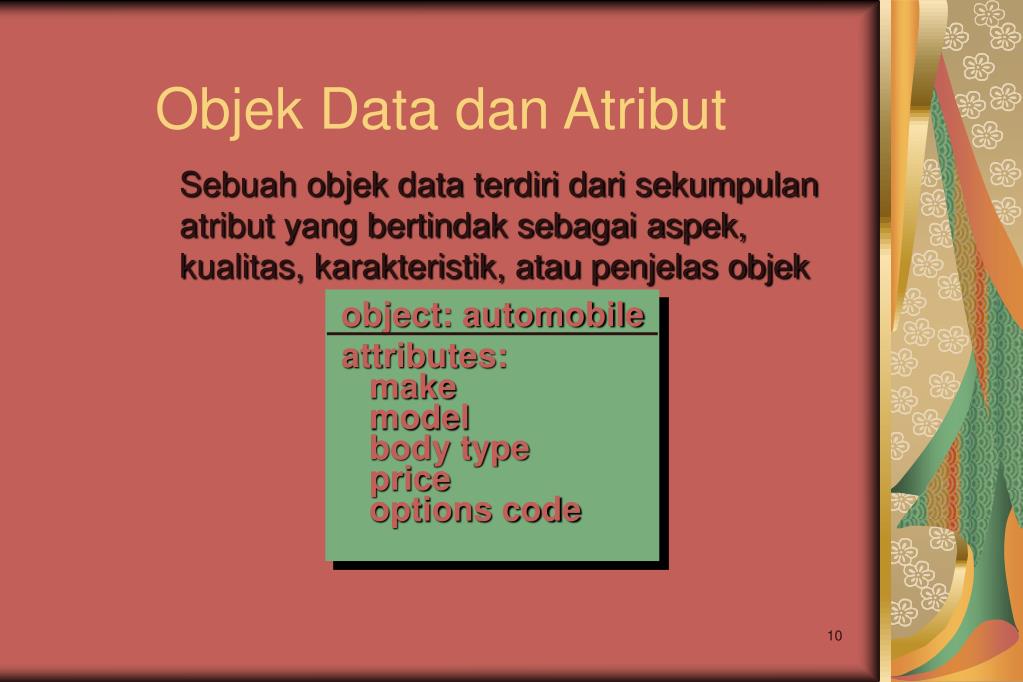 Objek Data dan Atribut

Sebuah objek data terdiri dari sekumpulan atribut yang bertindak sebagai aspek, kualitas, karakteristik, atau penjelas objek

object: automobile

attributes:
make
model
body type
price
options code

10